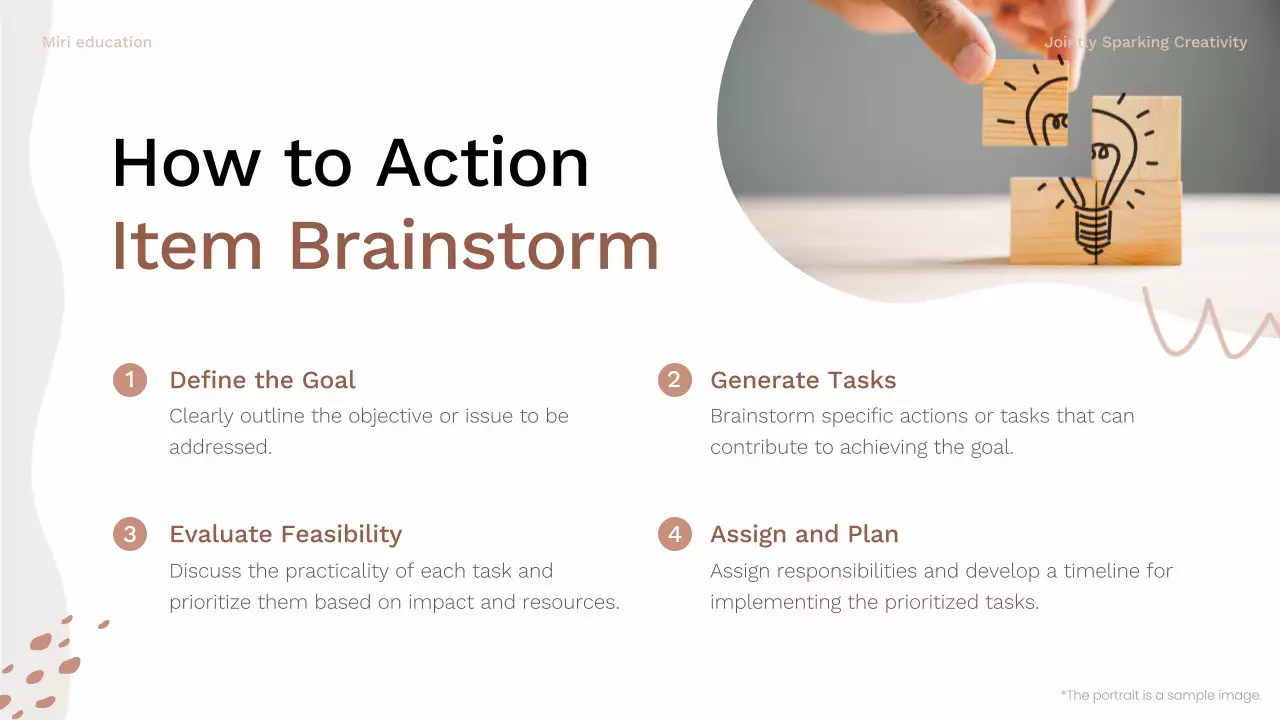 Miri education

Jointly Sparking Creativity

How to Action Item Brainstorm

1 Define the Goal
Clearly outline the objective or issue to be addressed.

2 Generate Tasks
Brainstorm specific actions or tasks that can contribute to achieving the goal.

3 Evaluate Feasibility
Discuss the practicality of each task and prioritize them based on impact and resources.

4 Assign and Plan
Assign responsibilities and develop a timeline for implementing the prioritized tasks.

*The portrait is a sample image.